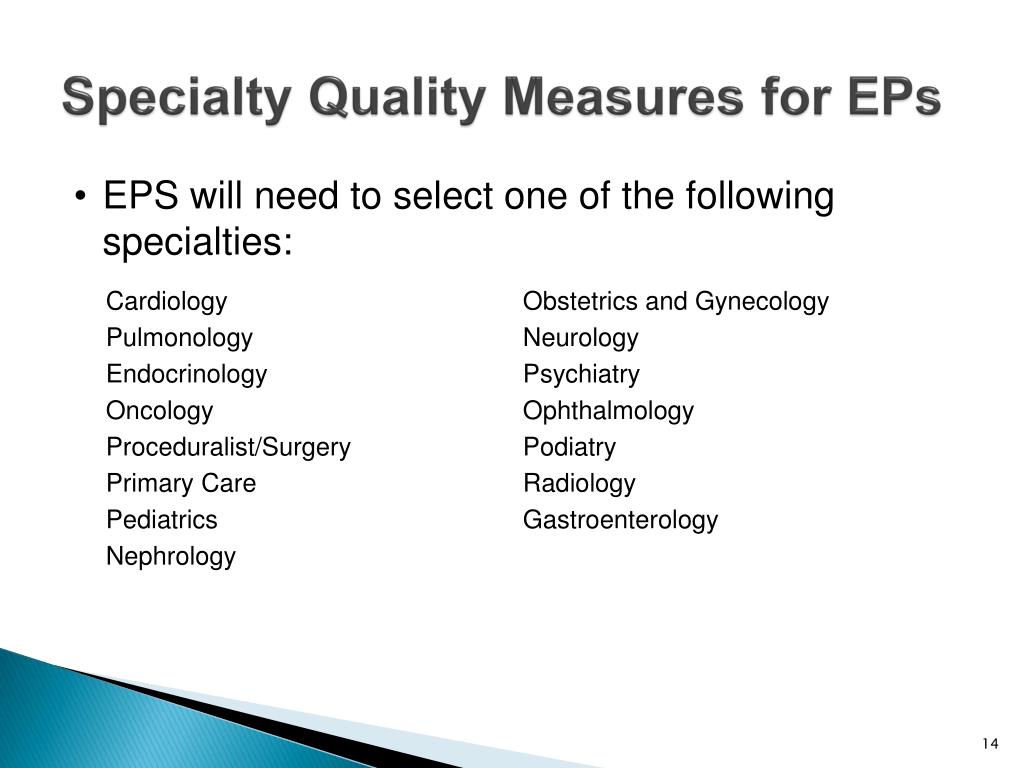 Specialty Quality Measures for EPs

• EPS will need to select one of the following specialties:

Cardiology
Pulmonology
Endocrinology
Oncology
Proceduralist/Surgery
Primary Care
Pediatrics
Nephrology

Obstetrics and Gynecology
Neurology
Psychiatry
Ophthalmology
Podiatry
Radiology
Gastroenterology

14